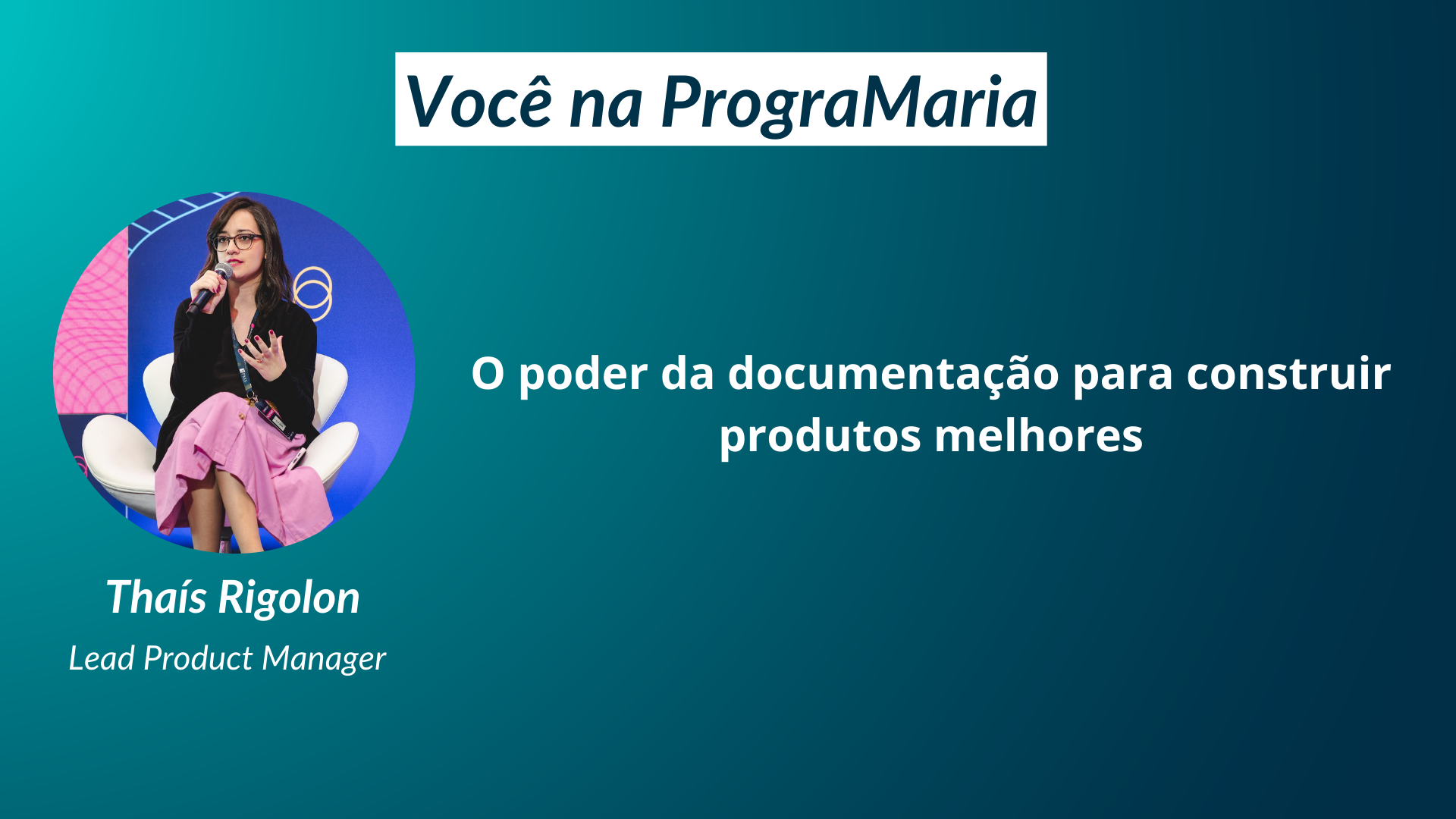 Você na PrograMaria

O poder da documentação para construir produtos melhores

Thaís Rigolon

Lead Product Manager